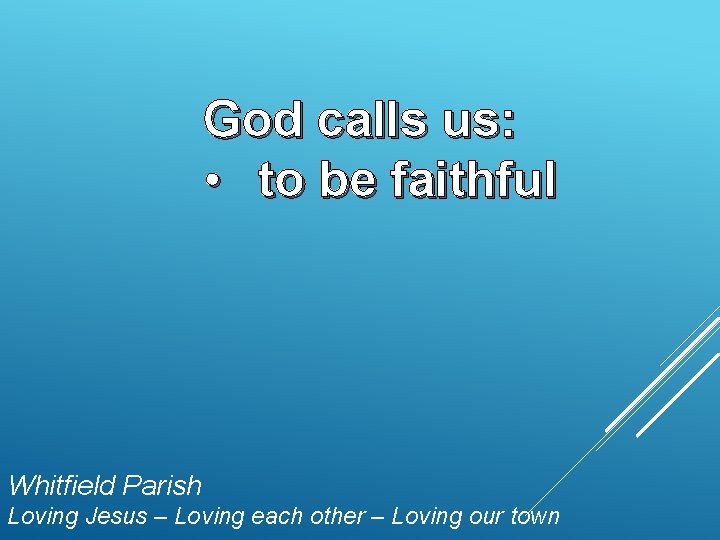 God calls us:
• to be faithful

Whitfield Parish
Loving Jesus – Loving each other – Loving our town